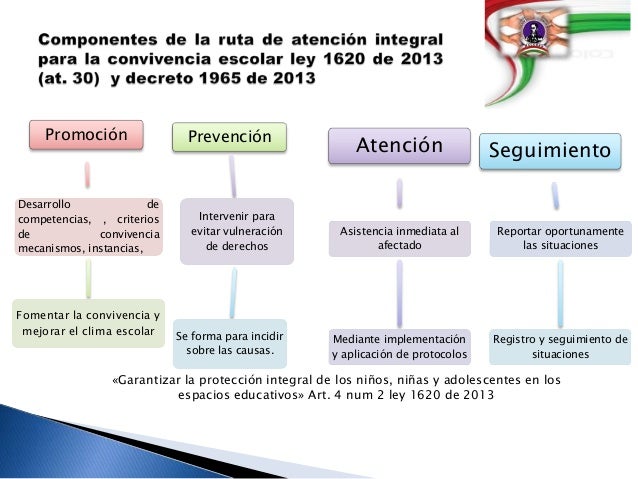 Componentes de la ruta de atención integral para la convivencia escolar ley 1620 de 2013 (at. 30) y decreto 1965 de 2013

Promoción

Desarrollo de competencias, , criterios de convivencia mecanismos, instancias,

Fomentar la convivencia y mejorar el clima escolar

Prevención

Intervenir para evitar vulneración de derechos

Se forma para incidir sobre las causas.

Atención

Asistencia inmediata al afectado

Mediante implementación y aplicación de protocolos

Seguimiento

Reportar oportunamente las situaciones

Registro y seguimiento de situaciones

«Garantizar la protección integral de los niños, niñas y adolescentes en los espacios educativos» Art. 4 num 2 ley 1620 de 2013